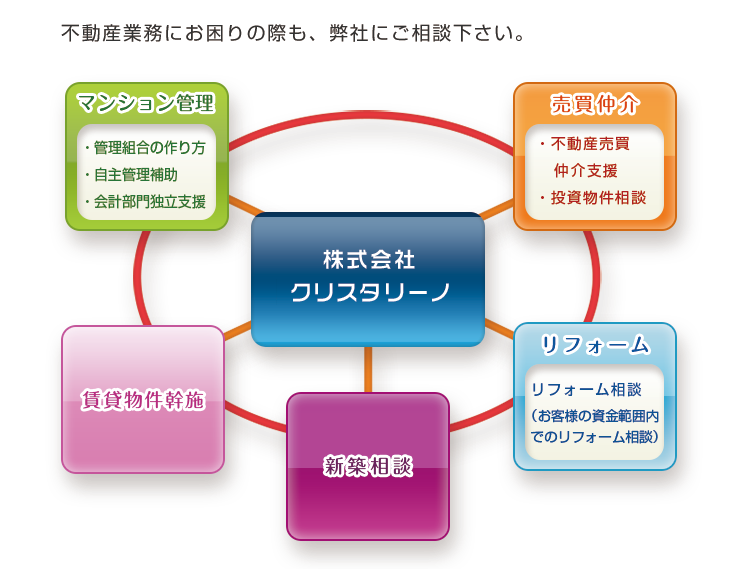 不動産業務にお困りの際も、弊社にご相談下さい。

マンション管理

・管理組合の作り方
・自主管理補助
・会計部門独立支援

売買仲介

・不動産売買 仲介支援
・投資物件相談

株式会社
クリスタリーノ

賃貸物件幹施

新築相談

リフォーム

リフォーム相談
（お客様の資金範囲内でのリフォーム相談）